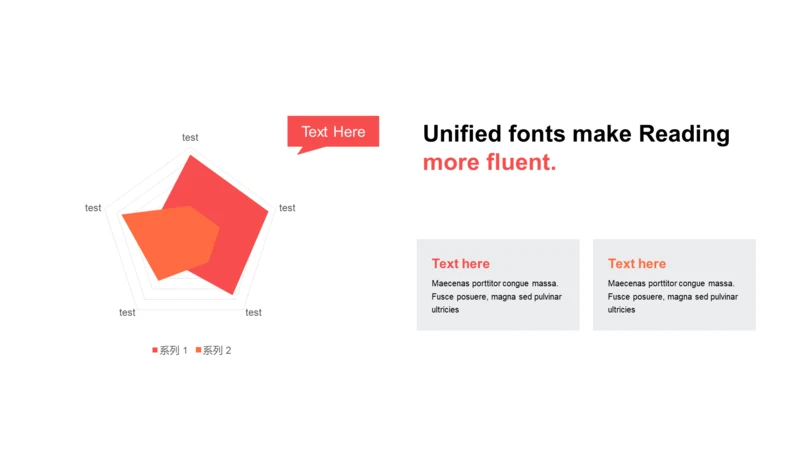 test
test
test
test
test

系列 1 系列 2

Text Here

Unified fonts make Reading more fluent.

Text here
Maecenas porttitor congue massa. Fusce posuere, magna sed pulvinar ultricies

Text here
Maecenas porttitor congue massa. Fusce posuere, magna sed pulvinar ultricies